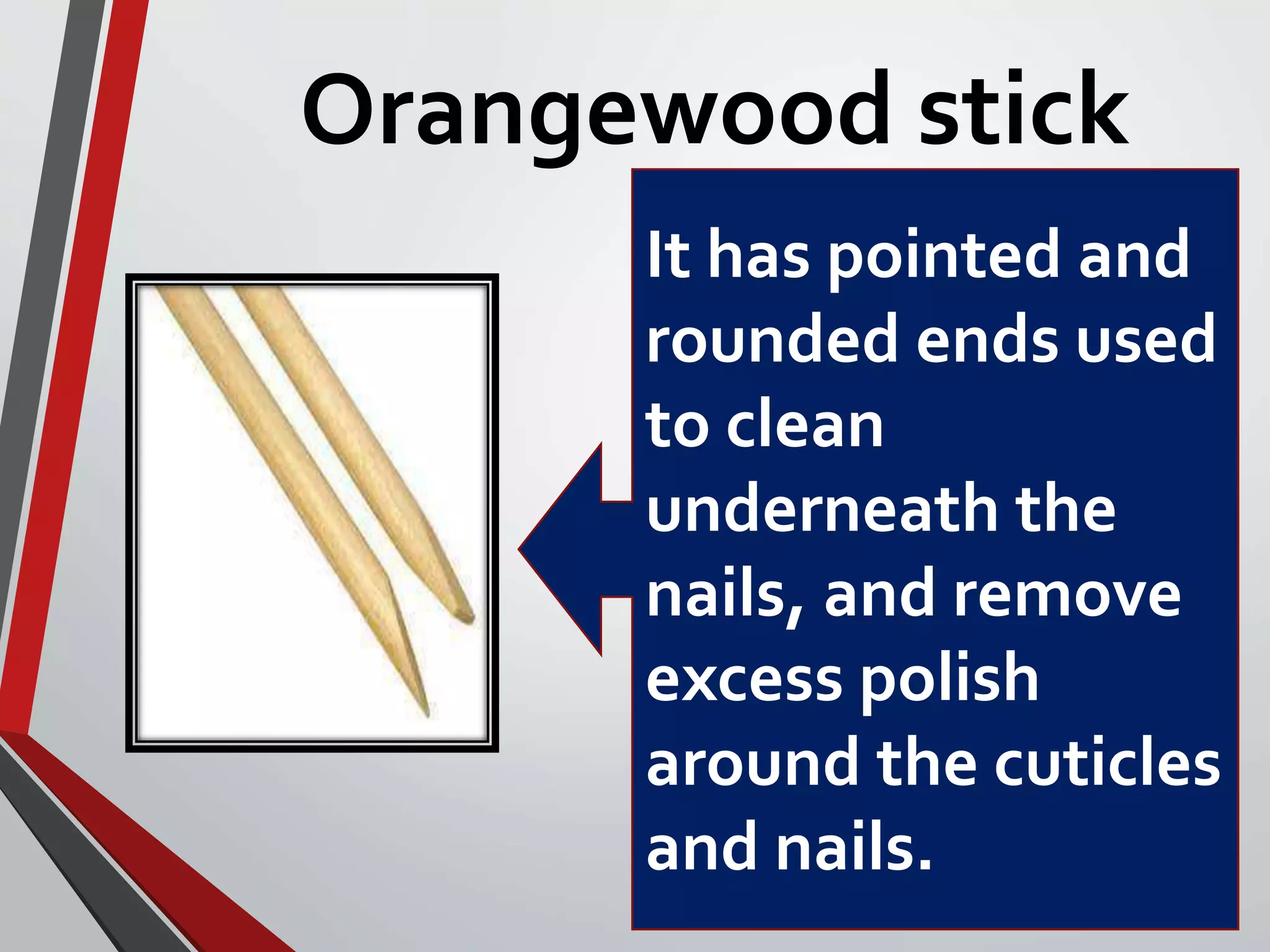 Orangewood stick

It has pointed and rounded ends used to clean underneath the nails, and remove excess polish around the cuticles and nails.